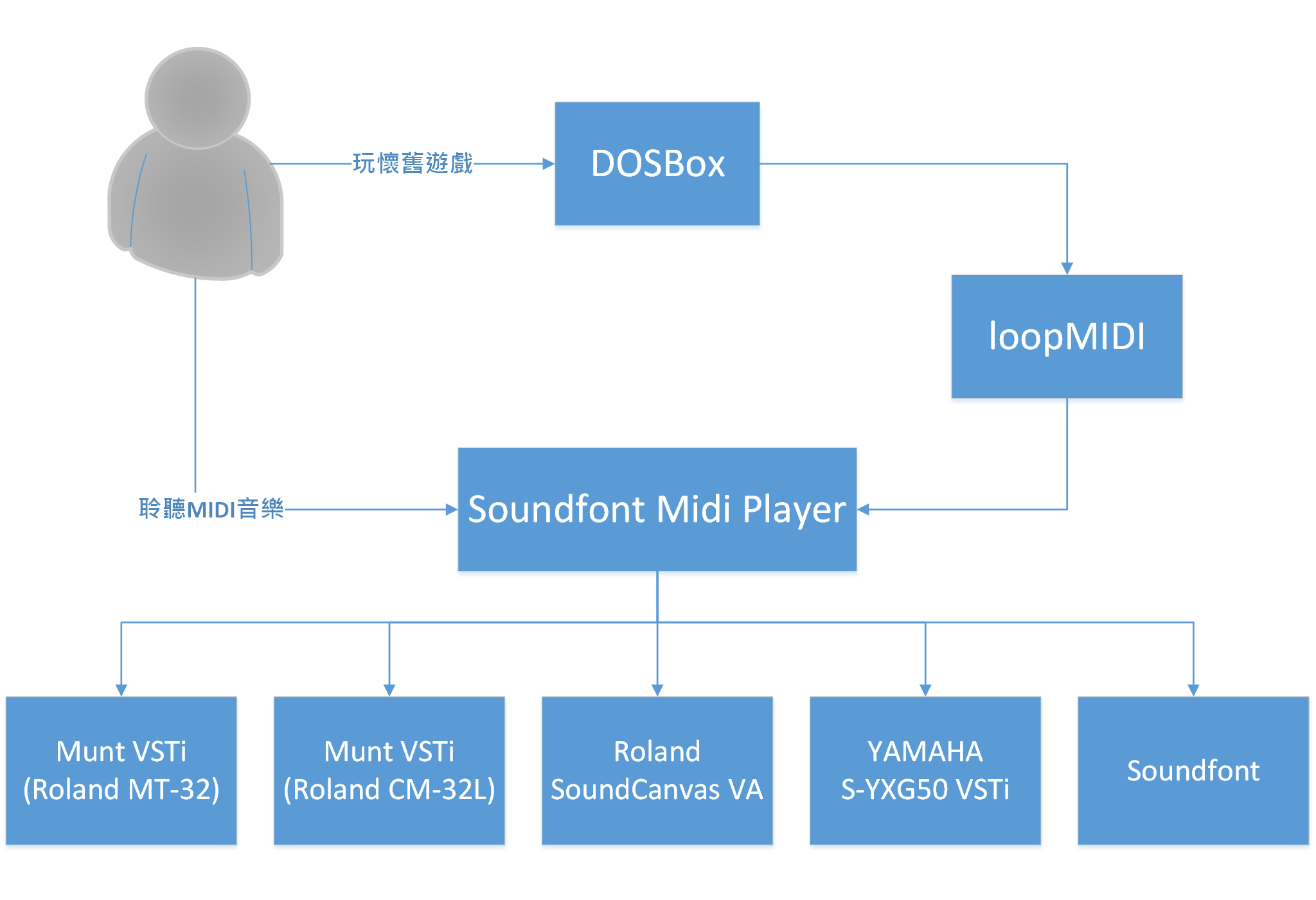 玩懷舊遊戲

DOSBox

loopMIDI

聆聽MIDI音樂

Soundfont Midi Player

Munt VSTi (Roland MT-32)

Munt VSTi (Roland CM-32L)

Roland SoundCanvas VA

YAMAHA S-YXG50 VSTi

Soundfont